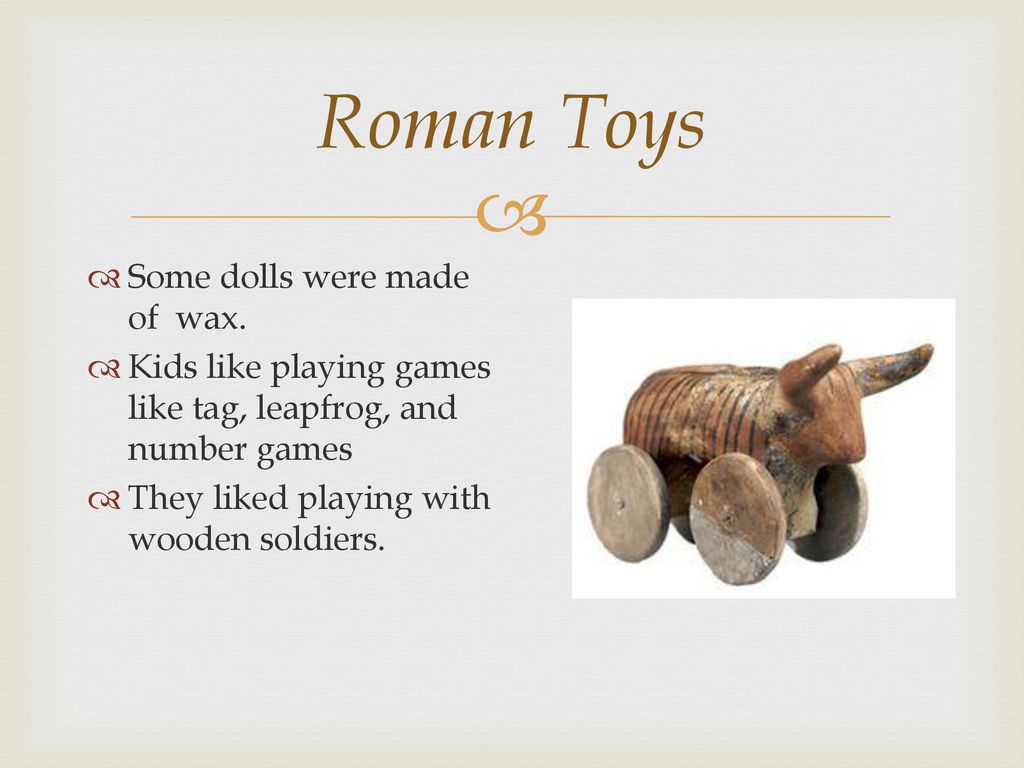 Roman Toys

Some dolls were made of wax.

Kids like playing games like tag, leapfrog, and number games

They liked playing with wooden soldiers.